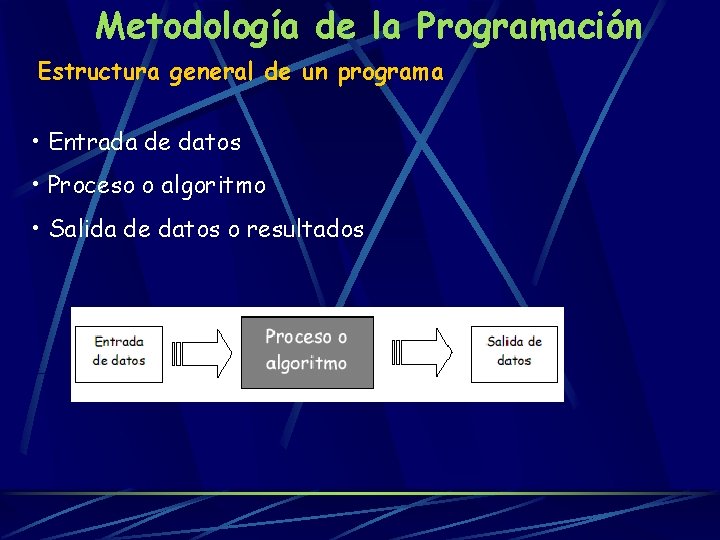 Metodología de la Programación

Estructura general de un programa

• Entrada de datos

• Proceso o algoritmo

• Salida de datos o resultados

Entrada de datos

Proceso o algoritmo

Salida de datos